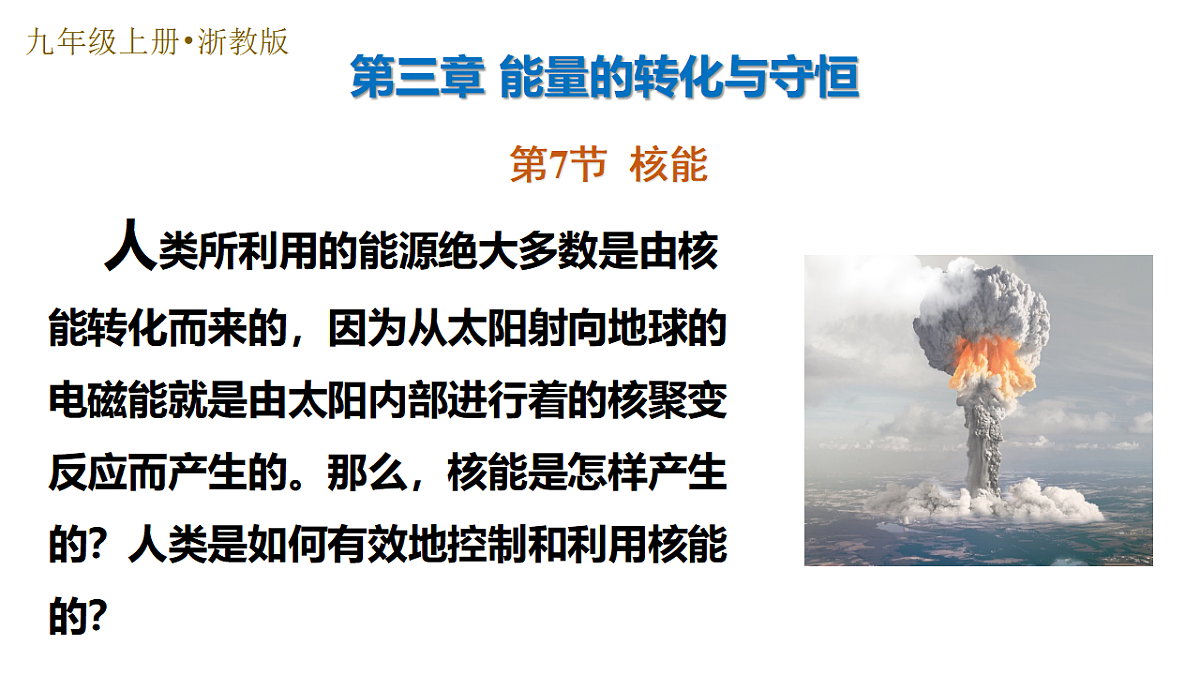 九年级上册•浙教版

第三章 能量的转化与守恒

第7节 核能

人类所利用的能源绝大多数是由核能转化而来的，因为从太阳射向地球的电磁能就是由太阳内部进行着的核聚变反应而产生的。那么，核能是怎样产生的？人类是如何有效地控制和利用核能的？